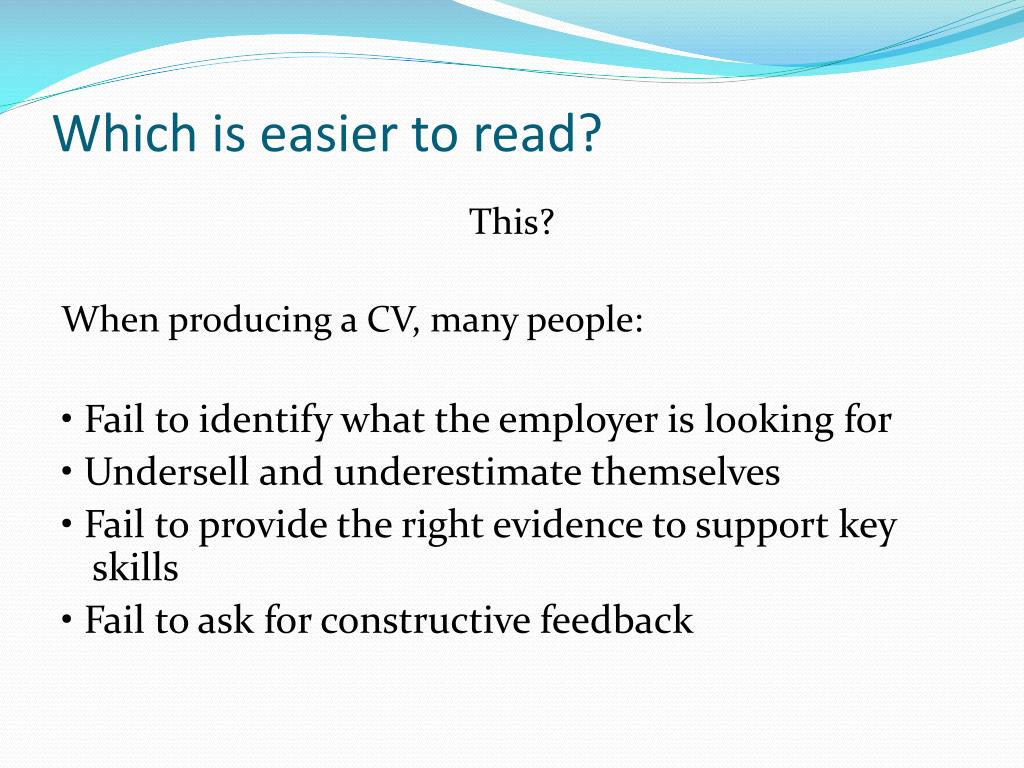 Which is easier to read?

This?

When producing a CV, many people:

• Fail to identify what the employer is looking for
• Undersell and underestimate themselves
• Fail to provide the right evidence to support key skills
• Fail to ask for constructive feedback